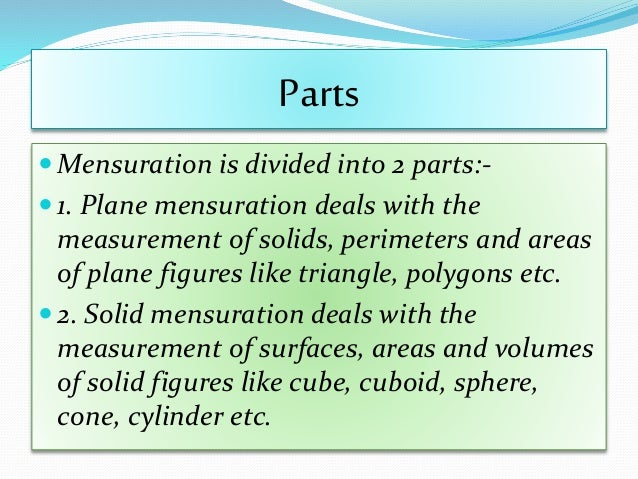 Parts

Mensuration is divided into 2 parts:-

1. Plane mensuration deals with the measurement of solids, perimeters and areas of plane figures like triangle, polygons etc.

2. Solid mensuration deals with the measurement of surfaces, areas and volumes of solid figures like cube, cuboid, sphere, cone, cylinder etc.